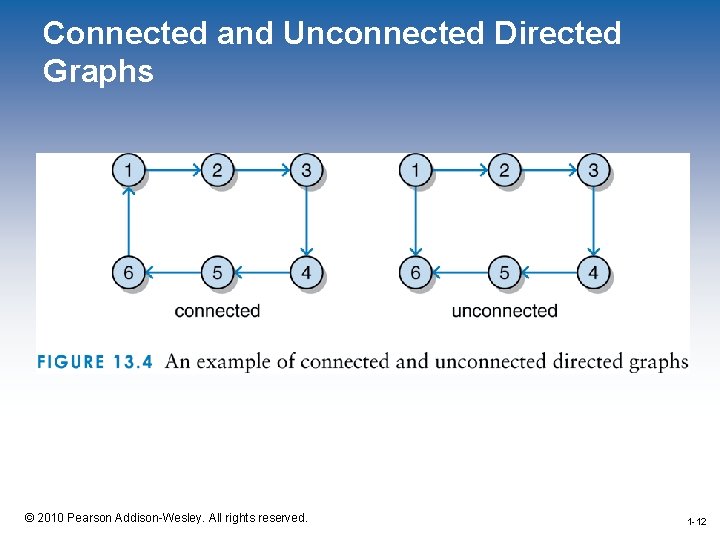 Connected and Unconnected Directed Graphs

1 2 3
6 5 4
connected

1 2 3
6 5 4
unconnected

FIGURE 13.4 An example of connected and unconnected directed graphs

© 2010 Pearson Addison-Wesley. All rights reserved.

1-12